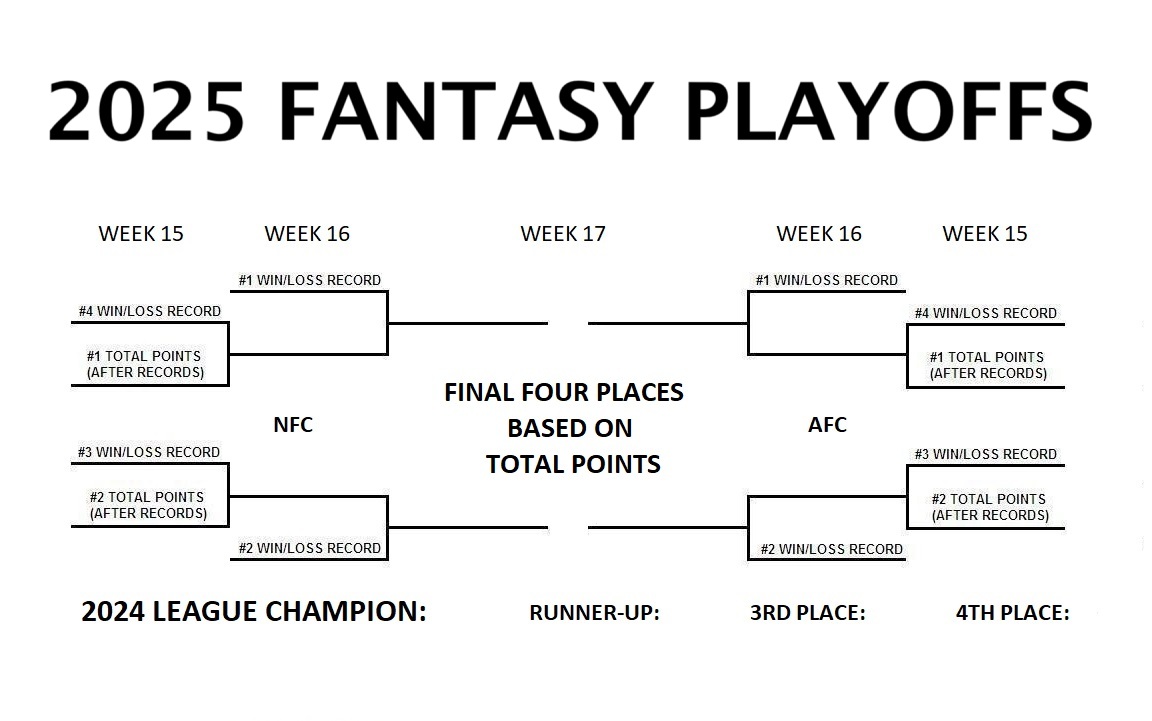 2025 FANTASY PLAYOFFS

WEEK 15

WEEK 16

WEEK 17

WEEK 16

WEEK 15

#1 WIN/LOSS RECORD

#4 WIN/LOSS RECORD

#1 TOTAL POINTS (AFTER RECORDS)

NFC

#3 WIN/LOSS RECORD

#2 TOTAL POINTS (AFTER RECORDS)

#2 WIN/LOSS RECORD

FINAL FOUR PLACES BASED ON TOTAL POINTS

#1 WIN/LOSS RECORD

#4 WIN/LOSS RECORD

#1 TOTAL POINTS (AFTER RECORDS)

AFC

#3 WIN/LOSS RECORD

#2 TOTAL POINTS (AFTER RECORDS)

#2 WIN/LOSS RECORD

2024 LEAGUE CHAMPION:

RUNNER-UP:

3RD PLACE:

4TH PLACE: